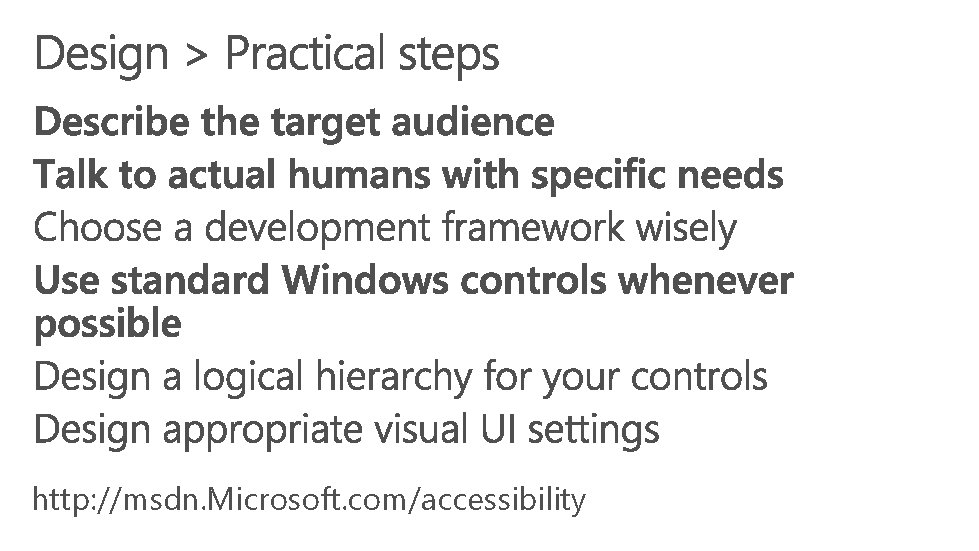 Design > Practical steps

Describe the target audience

Talk to actual humans with specific needs

Choose a development framework wisely

Use standard Windows controls whenever possible

Design a logical hierarchy for your controls

Design appropriate visual UI settings

http://msdn.Microsoft.com/accessibility